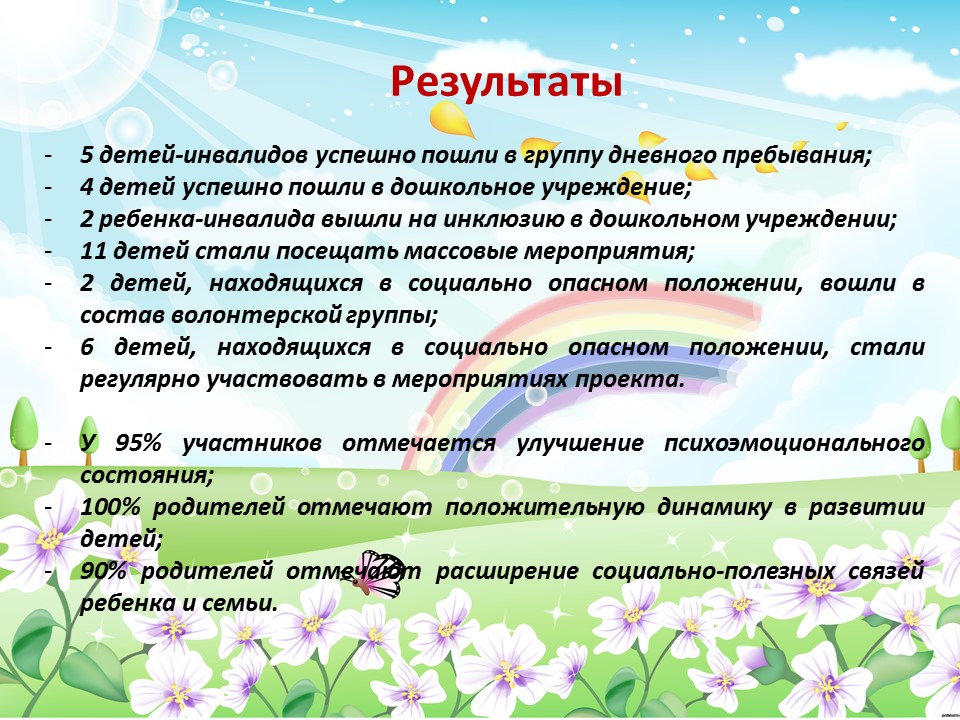 Результаты

- 5 детей-инвалидов успешно пошли в группу дневного пребывания;
- 4 детей успешно пошли в дошкольное учреждение;
- 2 ребенка-инвалида вышли на инклюзию в дошкольном учреждении;
- 11 детей стали посещать массовые мероприятия;
- 2 детей, находящихся в социально опасном положении, вошли в состав волонтерской группы;
- 6 детей, находящихся в социально опасном положении, стали регулярно участвовать в мероприятиях проекта.

- У 95% участников отмечается улучшение психоэмоционального состояния;
- 100% родителей отмечают положительную динамику в развитии детей;
- 90% родителей отмечают расширение социально-полезных связей ребенка и семьи.